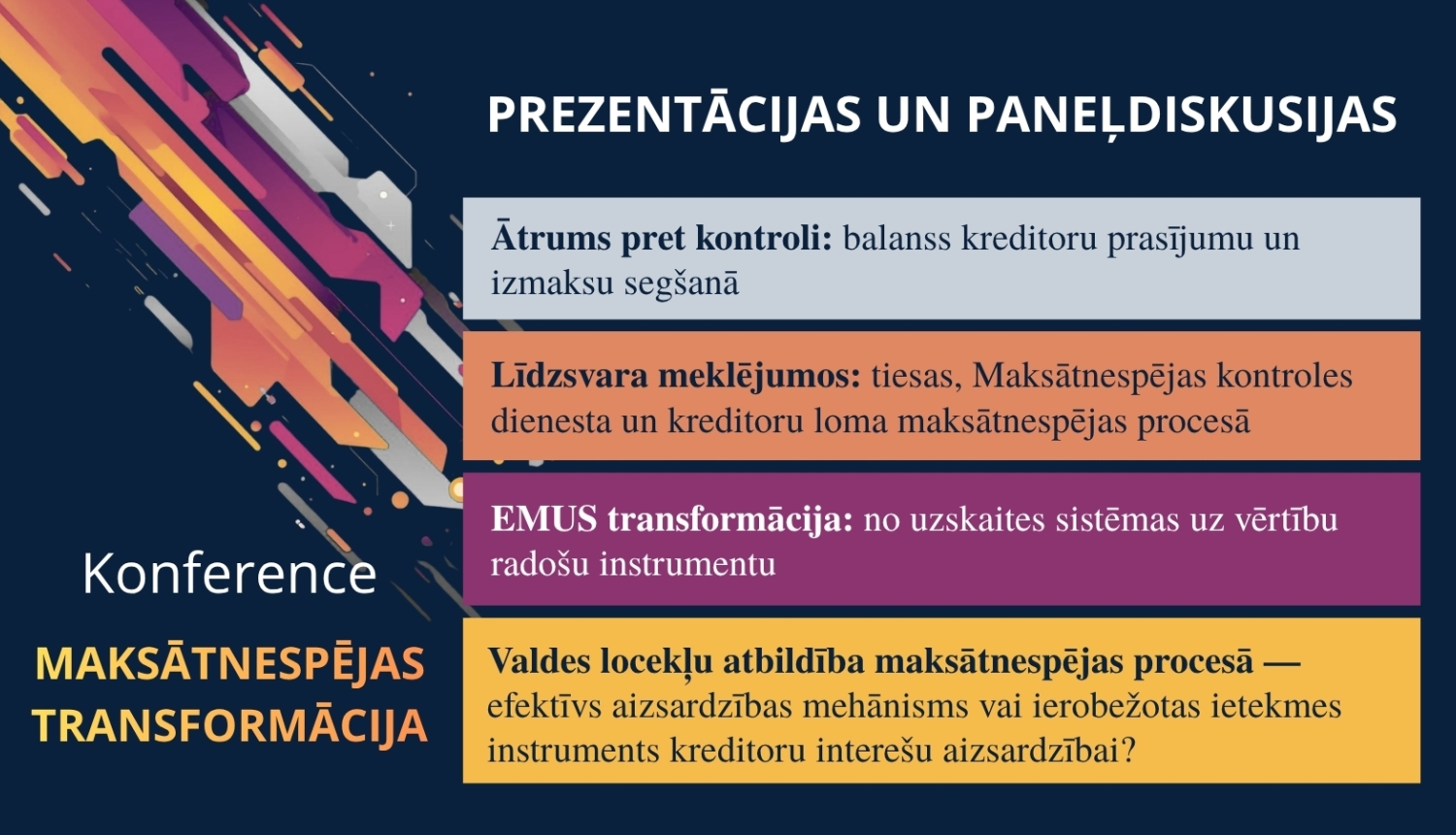 PREZENTĀCIJAS UN PANEĻDISKUSIJAS

Ātrums pret kontroli: balanss kreditoru prasījumu un izmaksu segšanā

Līdzsvara meklējumos: tiesas, Maksātnespējas kontroles dienesta un kreditoru loma maksātnespējas procesā

EMUS transformācija: no uzskaites sistēmas uz vērtību radošu instrumentu

Valdes locekļu atbildība maksātnespējas procesā — efektīvs aizsardzības mehānisms vai ierobežotas ietekmes instruments kreditoru interešu aizsardzībai?

Konference

MAKSĀTNESPĒJAS TRANSFORMĀCIJA